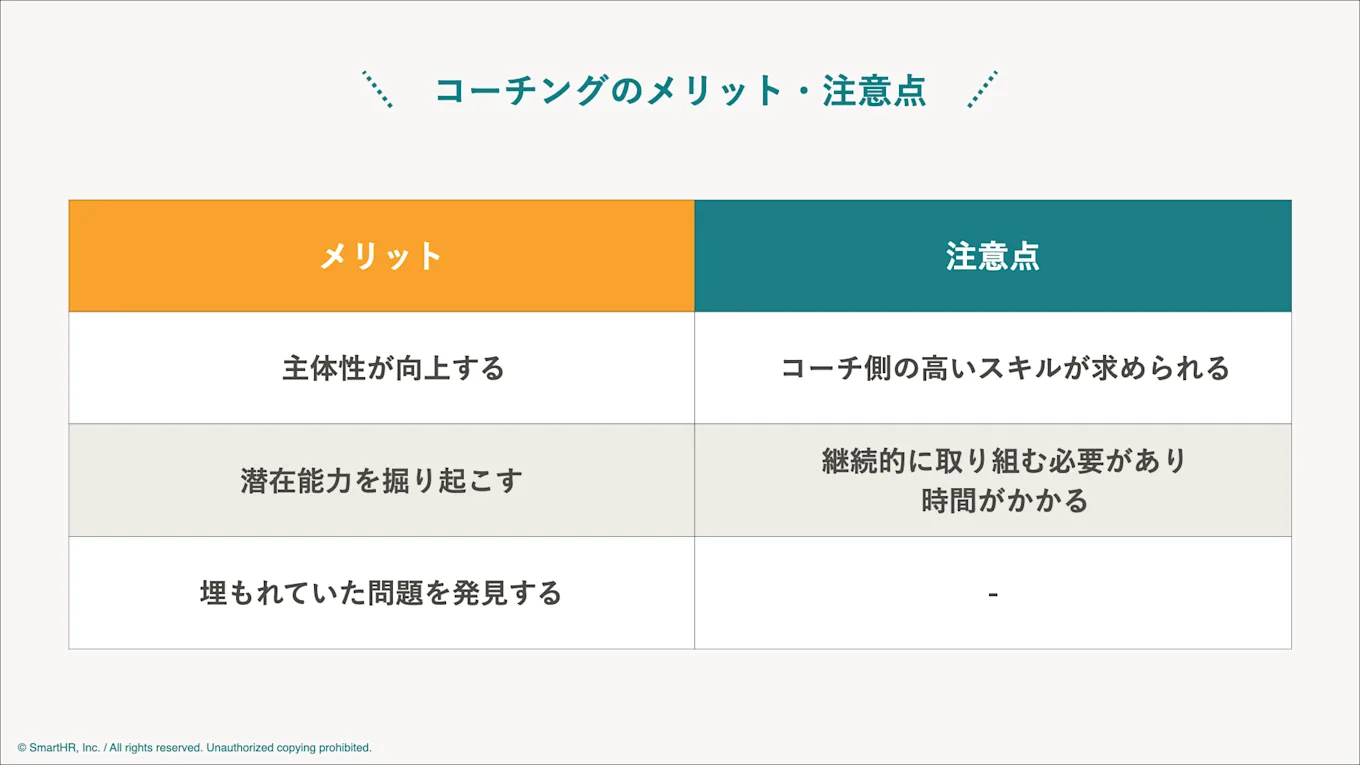 コーチングのメリット・注意点

| メリット | 注意点 |
|---|---|
| 主体性が向上する | コーチ側の高いスキルが求められる |
| 潜在能力を掘り起こす | 継続的に取り組む必要があり 時間がかかる |
| 埋もれていた問題を発見する | - |

© SmartHR, Inc. / All rights reserved. Unauthorized copying prohibited.